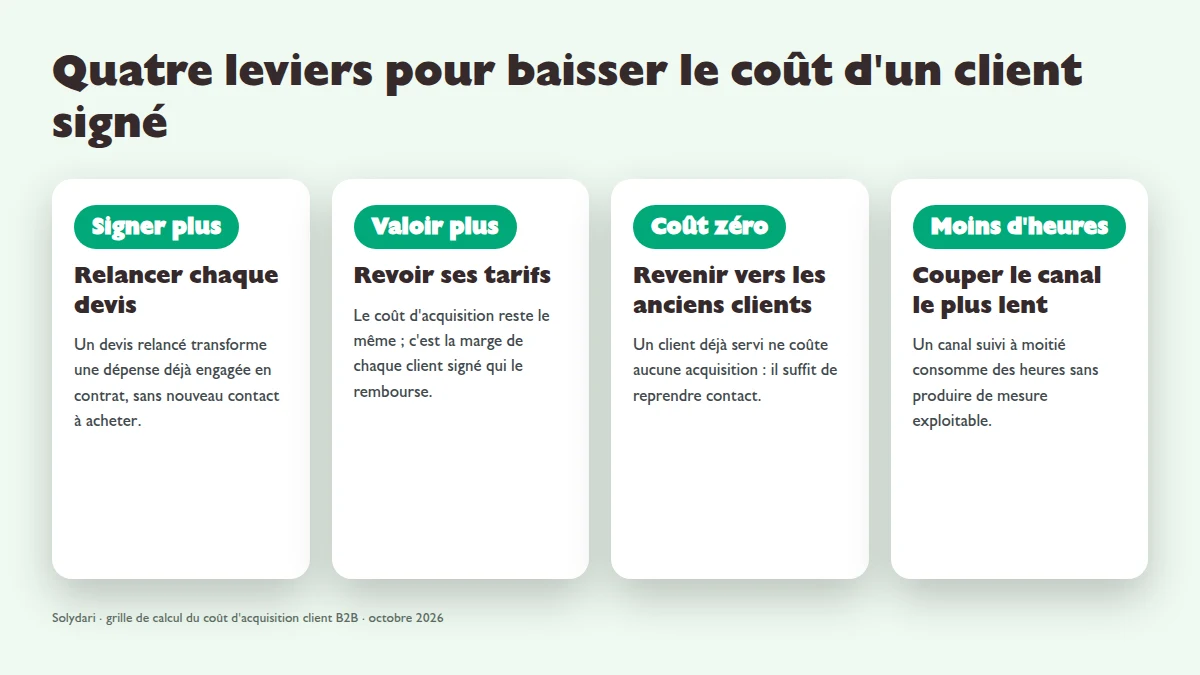 Quatre leviers pour baisser le coût d'un client signé

Signer plus

Relancer chaque devis

Un devis relancé transforme une dépense déjà engagée en contrat, sans nouveau contact à acheter.

Valoir plus

Revoir ses tarifs

Le coût d'acquisition reste le même ; c'est la marge de chaque client signé qui le rembourse.

Coût zéro

Revenir vers les anciens clients

Un client déjà servi ne coûte aucune acquisition : il suffit de reprendre contact.

Moins d'heures

Couper le canal le plus lent

Un canal suivi à moitié consomme des heures sans produire de mesure exploitable.

Solydari · grille de calcul du coût d'acquisition client B2B · octobre 2026